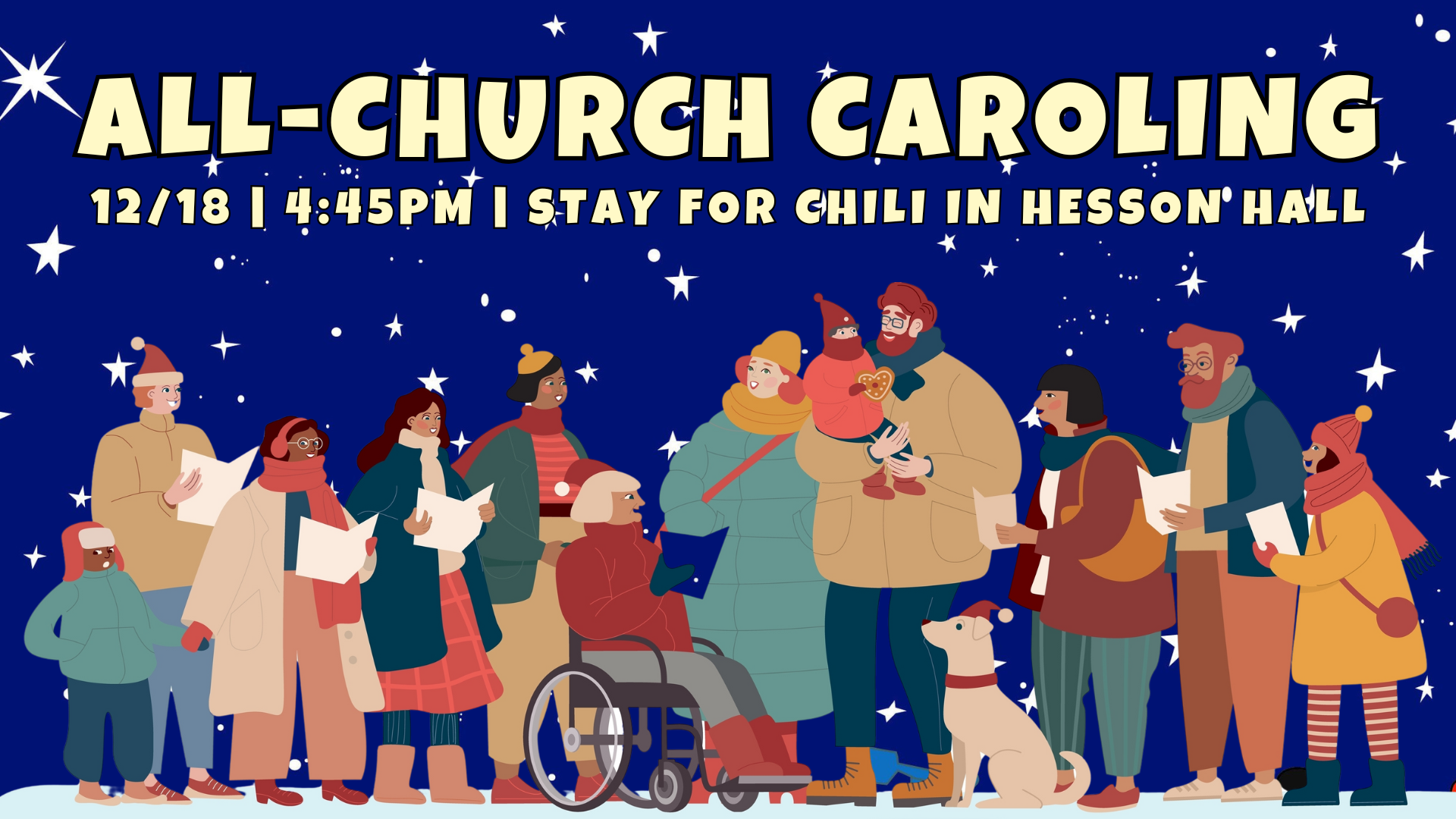 ALL-CHURCH CAROLING

12/18 | 4:45PM | STAY FOR CHILI IN HESSON HALL